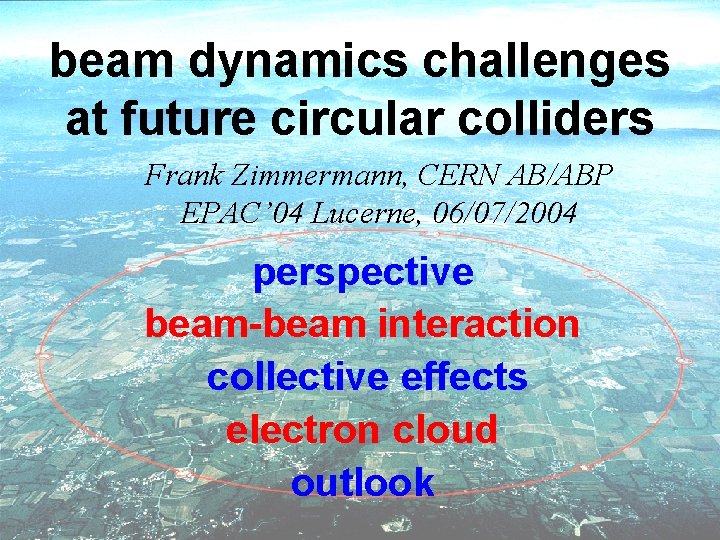 beam dynamics challenges at future circular colliders

Frank Zimmermann, CERN AB/ABP
EPAC'04 Lucerne, 06/07/2004

perspective
beam-beam interaction
collective effects
electron cloud
outlook